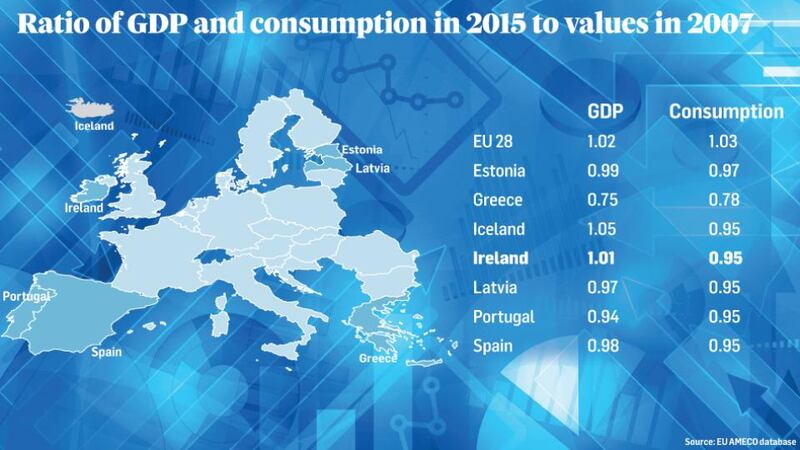 Ratio of GDP and consumption in 2015 to values in 2007

Iceland
Estonia
Latvia
Ireland
Portugal
Spain
Greece

| | GDP | Consumption |
|---|---|---|
| EU 28 | 1.02 | 1.03 |
| Estonia | 0.99 | 0.97 |
| Greece | 0.75 | 0.78 |
| Iceland | 1.05 | 0.95 |
| **Ireland** | **1.01** | **0.95** |
| Latvia | 0.97 | 0.95 |
| Portugal | 0.94 | 0.95 |
| Spain | 0.98 | 0.95 |

Source: EU AMECO database